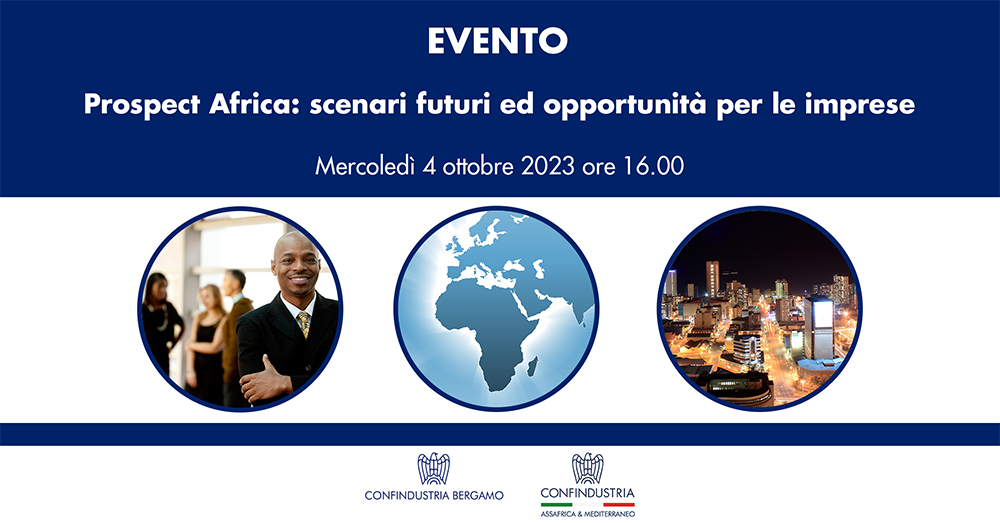 EVENTO

Prospect Africa: scenari futuri ed opportunità per le imprese

Mercoledì 4 ottobre 2023 ore 16.00

CONFINDUSTRIA BERGAMO

CONFINDUSTRIA
ASSAFRICA & MEDITERRANEO